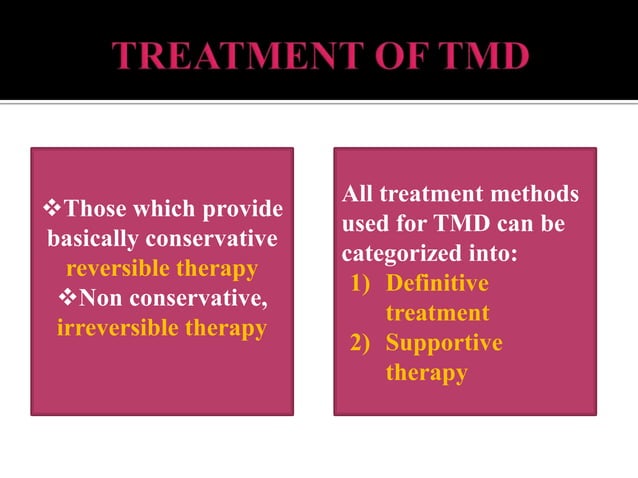 TREATMENT OF TMD

❖Those which provide basically conservative reversible therapy
❖Non conservative, irreversible therapy

All treatment methods used for TMD can be categorized into:
1) Definitive treatment
2) Supportive therapy